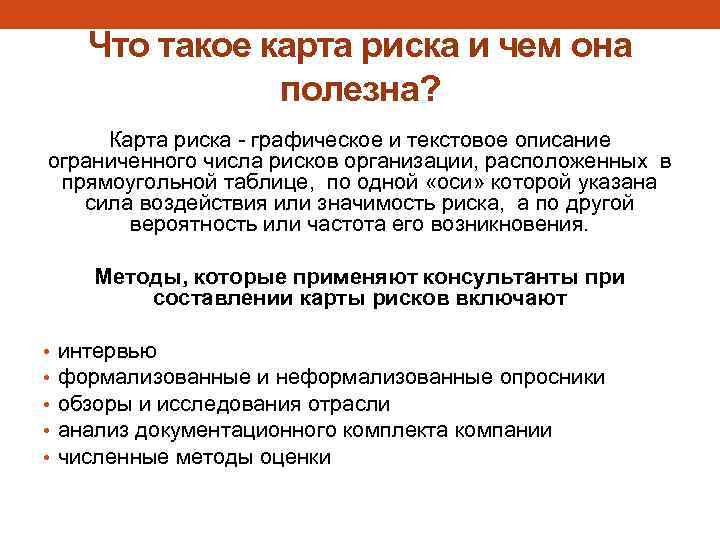 Что такое карта риска и чем она полезна?

Карта риска - графическое и текстовое описание ограниченного числа рисков организации, расположенных в прямоугольной таблице, по одной «оси» которой указана сила воздействия или значимость риска, а по другой вероятность или частота его возникновения.

Методы, которые применяют консультанты при составлении карты рисков включают

• интервью
• формализованные и неформализованные опросники
• обзоры и исследования отрасли
• анализ документационного комплекта компании
• численные методы оценки